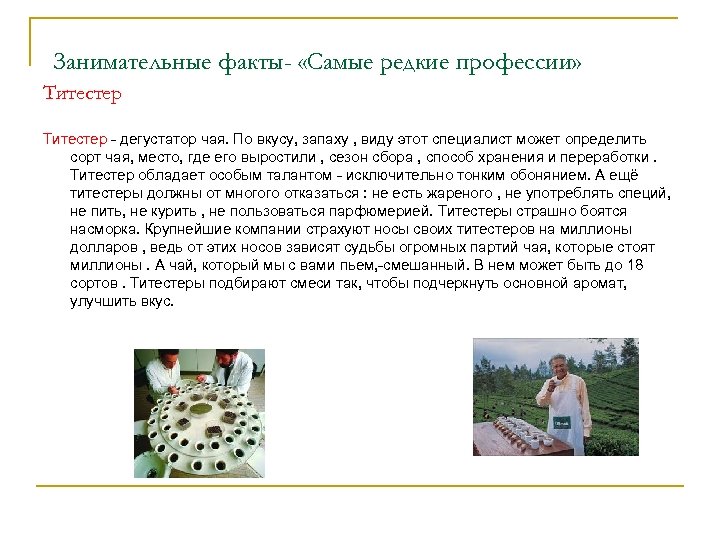 Занимательные факты- «Самые редкие профессии»

Титестер

Титестер - дегустатор чая. По вкусу, запаху , виду этот специалист может определить сорт чая, место, где его выростили , сезон сбора , способ хранения и переработки . Титестер обладает особым талантом - исключительно тонким обонянием. А ещё титестеры должны от многого отказаться : не есть жареного , не употреблять специй, не пить, не курить , не пользоваться парфюмерией. Титестеры страшно боятся насморка. Крупнейшие компании страхуют носы своих титестеров на миллионы долларов , ведь от этих носов зависят судьбы огромных партий чая, которые стоят миллионы . А чай, который мы с вами пьем,-смешанный. В нем может быть до 18 сортов . Титестеры подбирают смеси так, чтобы подчеркнуть основной аромат, улучшить вкус.